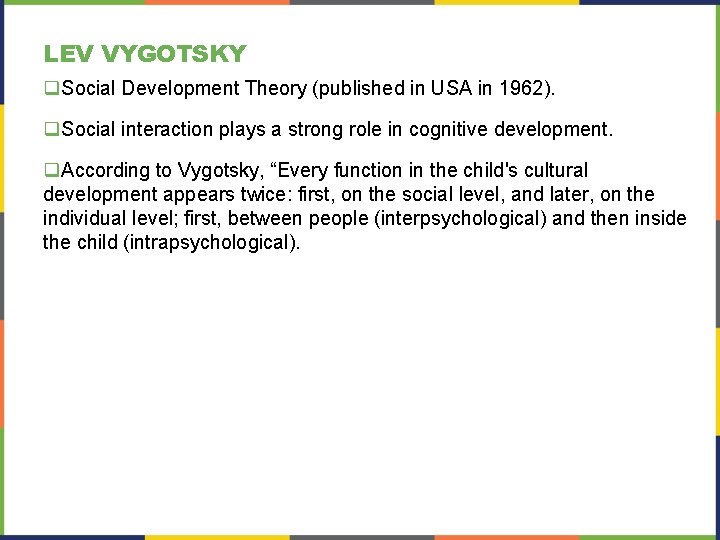 LEV VYGOTSKY

❑Social Development Theory (published in USA in 1962).

❑Social interaction plays a strong role in cognitive development.

❑According to Vygotsky, “Every function in the child's cultural development appears twice: first, on the social level, and later, on the individual level; first, between people (interpsychological) and then inside the child (intrapsychological).